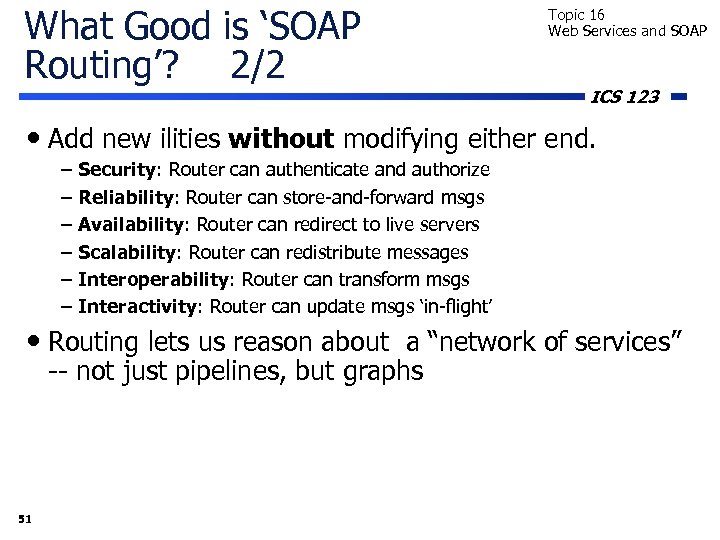 What Good is ‘SOAP Routing’? 2/2

Topic 16
Web Services and SOAP

ICS 123

• Add new ilities without modifying either end.
– Security: Router can authenticate and authorize
– Reliability: Router can store-and-forward msgs
– Availability: Router can redirect to live servers
– Scalability: Router can redistribute messages
– Interoperability: Router can transform msgs
– Interactivity: Router can update msgs ‘in-flight’

• Routing lets us reason about a “network of services” -- not just pipelines, but graphs

51